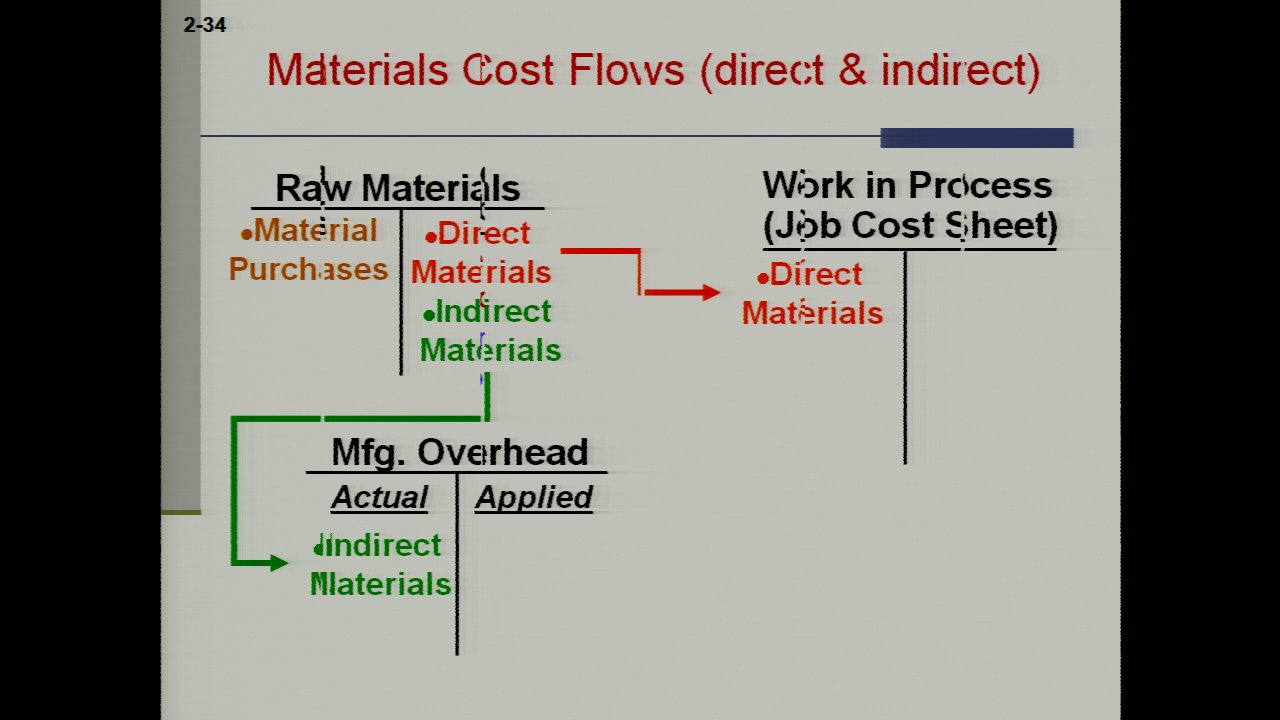 2-34

Materials Cost Flows (direct & indirect)

Raw Materials

•Material Purchases

•Direct Materials

•Indirect Materials

Work in Process (Job Cost Sheet)

•Direct Materials

Mfg. Overhead

Actual

Applied

•Indirect Materials